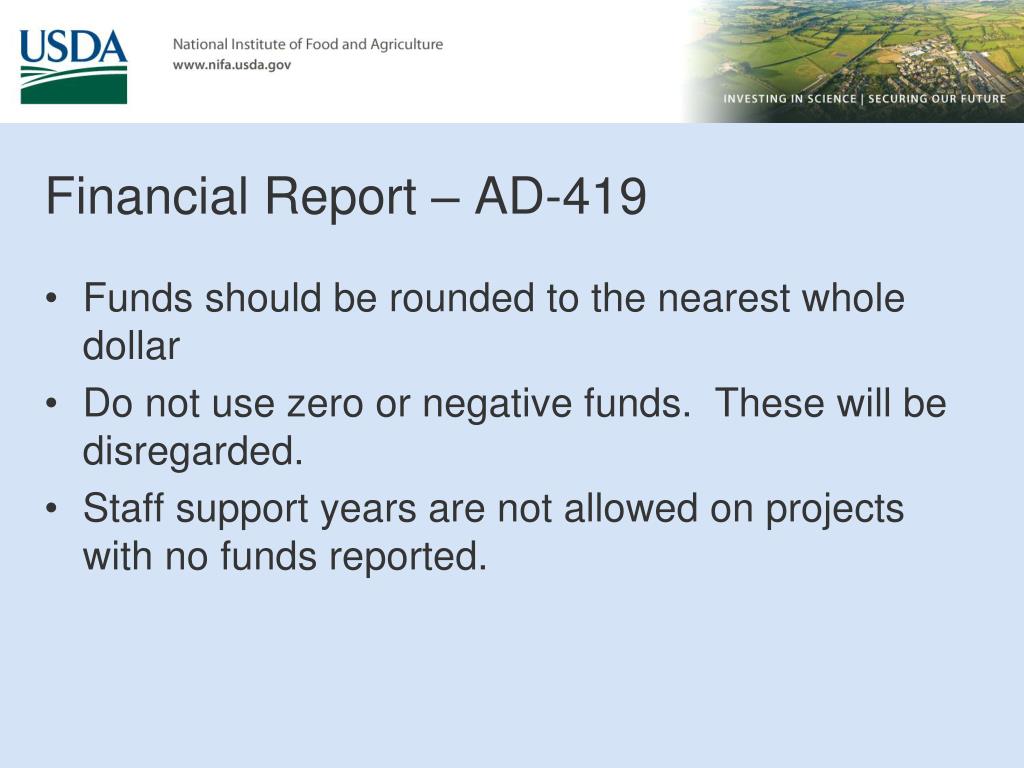 USDA

National Institute of Food and Agriculture
www.nifa.usda.gov

INVESTING IN SCIENCE | SECURING OUR FUTURE

Financial Report – AD-419

• Funds should be rounded to the nearest whole dollar
• Do not use zero or negative funds. These will be disregarded.
• Staff support years are not allowed on projects with no funds reported.